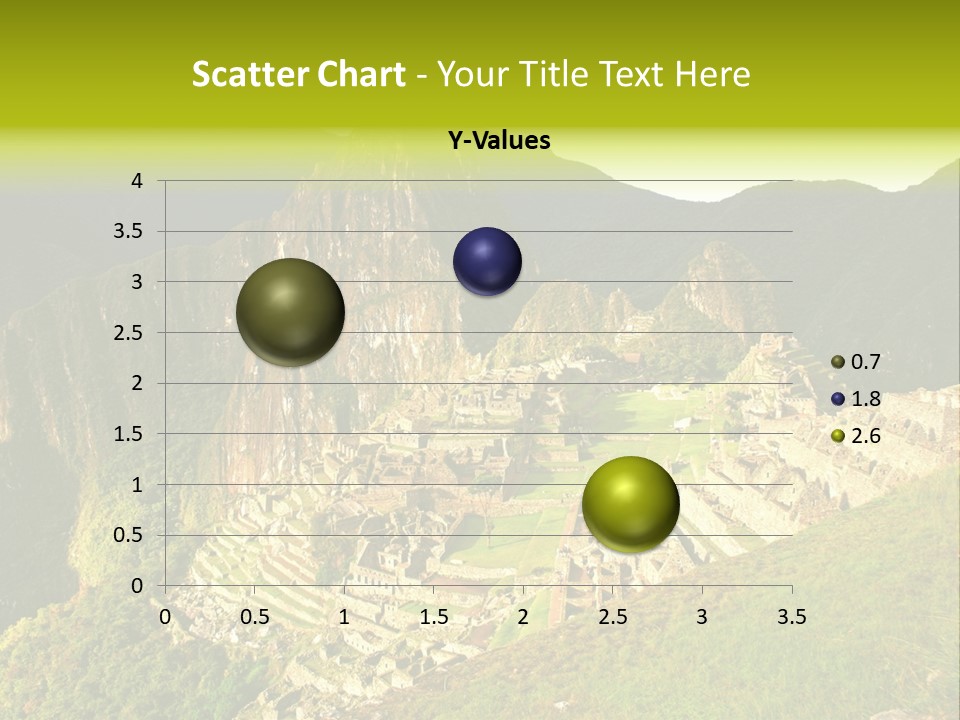 Scatter Chart - Your Title Text Here

Y-Values

4
3.5
3
2.5
2
1.5
1
0.5
0

0 0.5 1 1.5 2 2.5 3 3.5

0.7
1.8
2.6